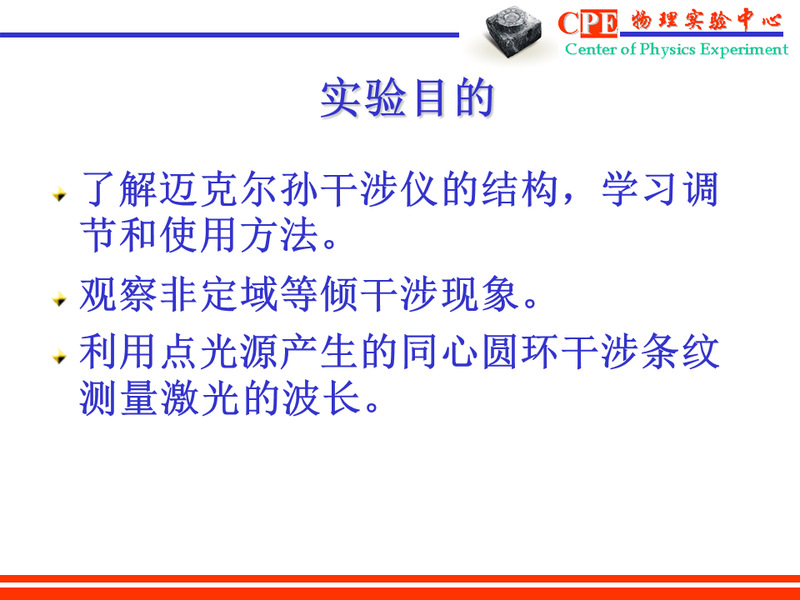 CPE 物理实验中心
Center of Physics Experiment

实验目的

了解迈克尔孙干涉仪的结构，学习调节和使用方法。

观察非定域等倾干涉现象。

利用点光源产生的同心圆环干涉条纹测量激光的波长。